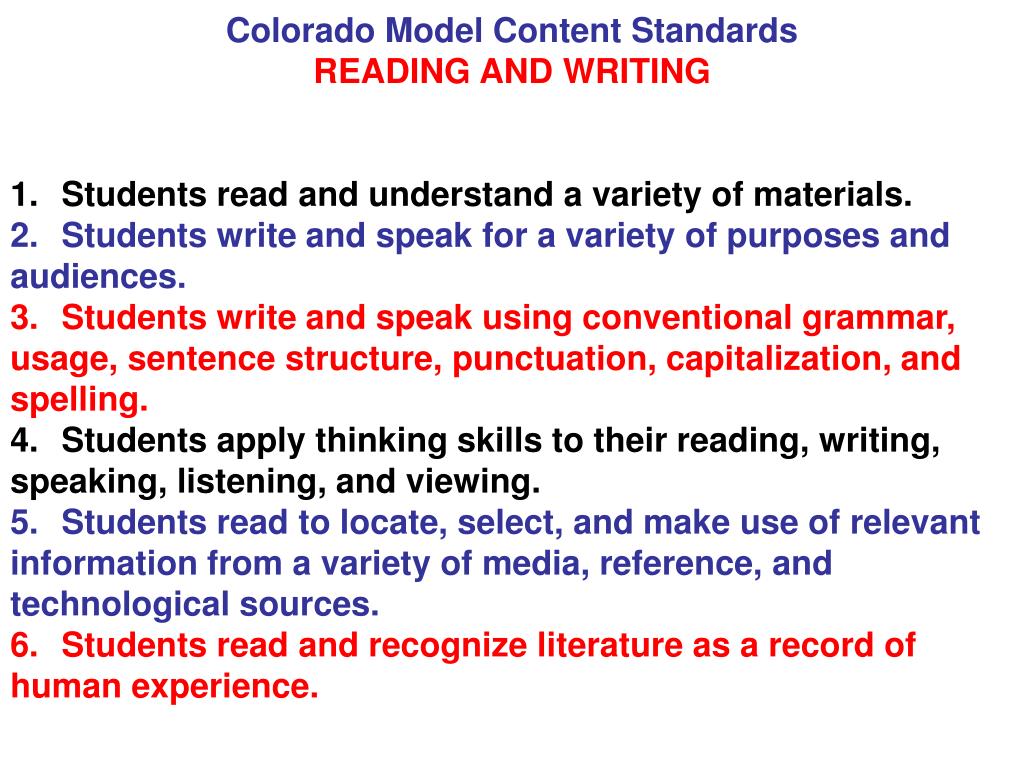 Colorado Model Content Standards
READING AND WRITING

1. Students read and understand a variety of materials.
2. Students write and speak for a variety of purposes and audiences.
3. Students write and speak using conventional grammar, usage, sentence structure, punctuation, capitalization, and spelling.
4. Students apply thinking skills to their reading, writing, speaking, listening, and viewing.
5. Students read to locate, select, and make use of relevant information from a variety of media, reference, and technological sources.
6. Students read and recognize literature as a record of human experience.